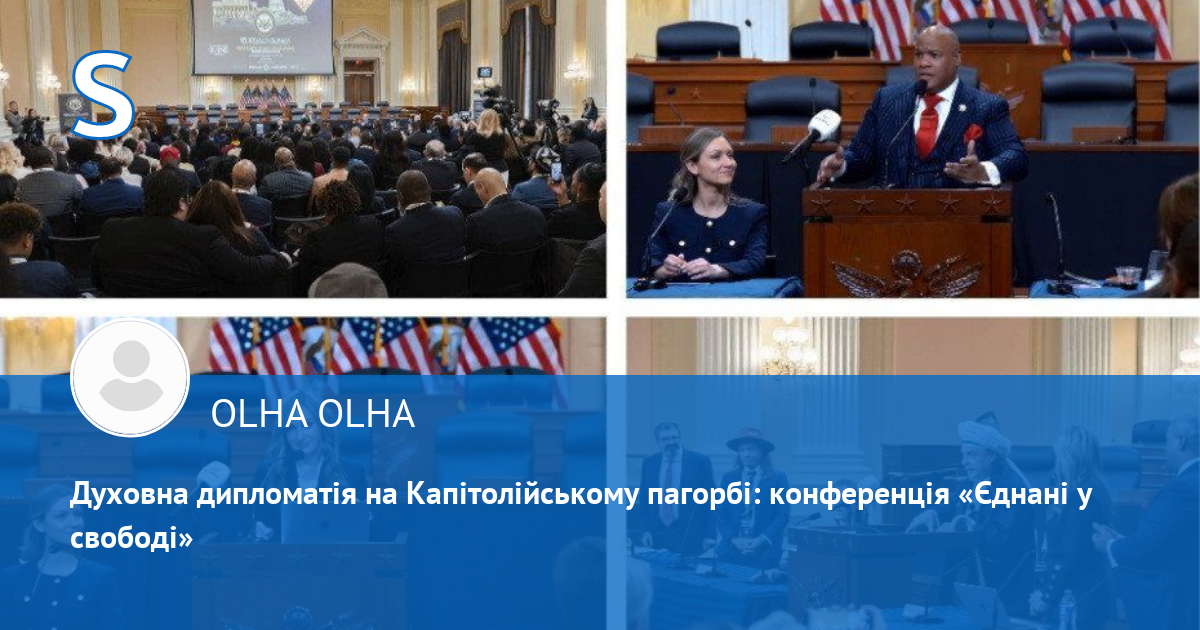 S

OLHA OLHA

Духовна дипломатія на Капітолійському пагорбі: конференція «Єднані у свободі»